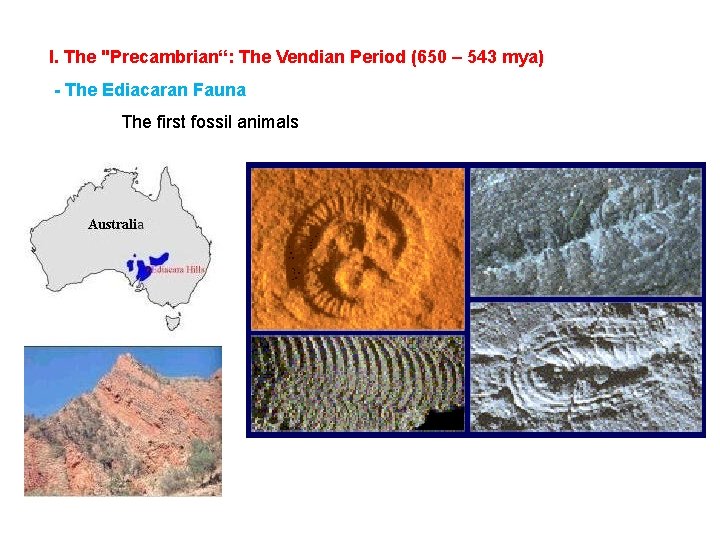 I. The "Precambrian“: The Vendian Period (650 – 543 mya)

- The Ediacaran Fauna

The first fossil animals

Australia

Ediacara Hills